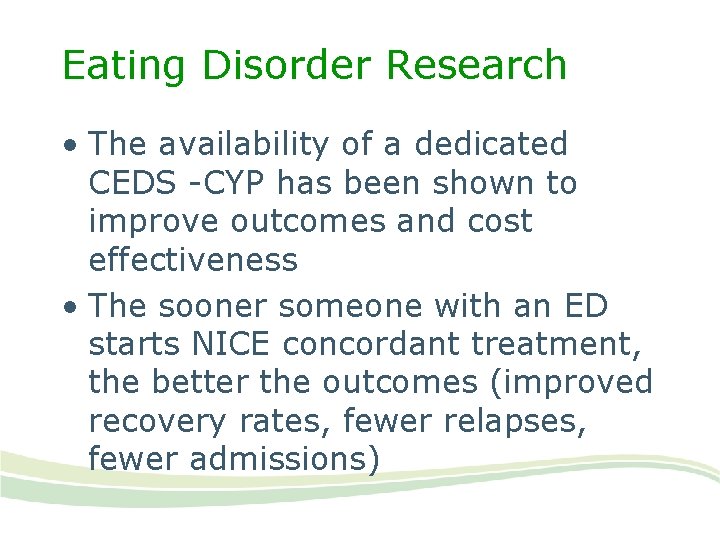 Eating Disorder Research

• The availability of a dedicated CEDS -CYP has been shown to improve outcomes and cost effectiveness

• The sooner someone with an ED starts NICE concordant treatment, the better the outcomes (improved recovery rates, fewer relapses, fewer admissions)